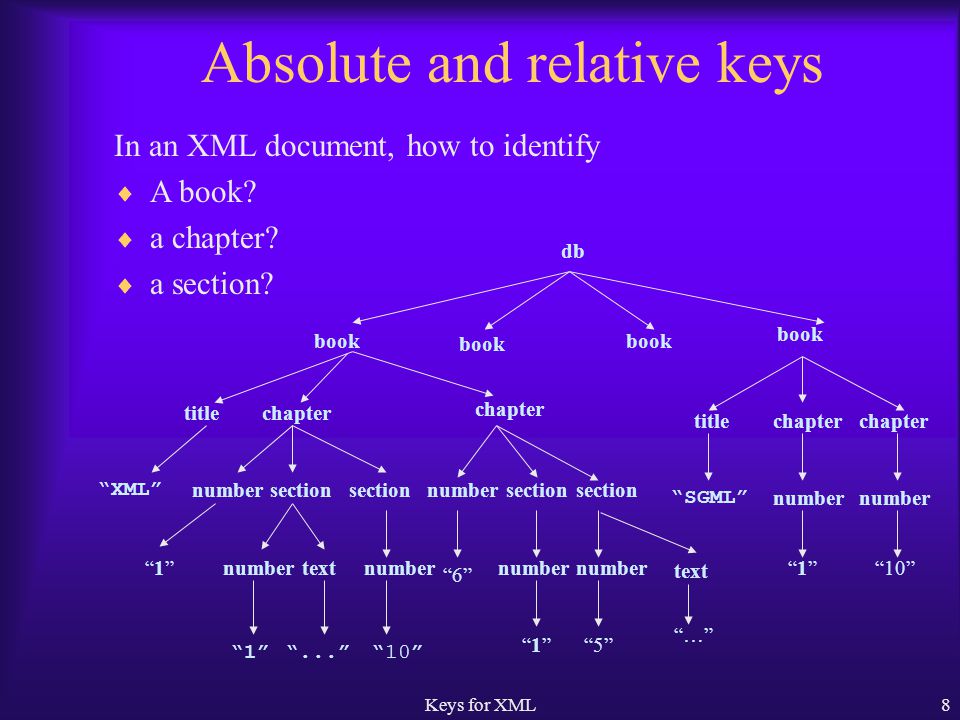 Absolute and relative keys

In an XML document, how to identify
♦ A book?
♦ a chapter?
♦ a section?

db

book book book book

title chapter chapter title chapter chapter

"XML" number section section number section section "SGML" number number

"1" number text number "6" number number text "1" "10"

"1" "..." "10" "1" "5" "..."

Keys for XML

8